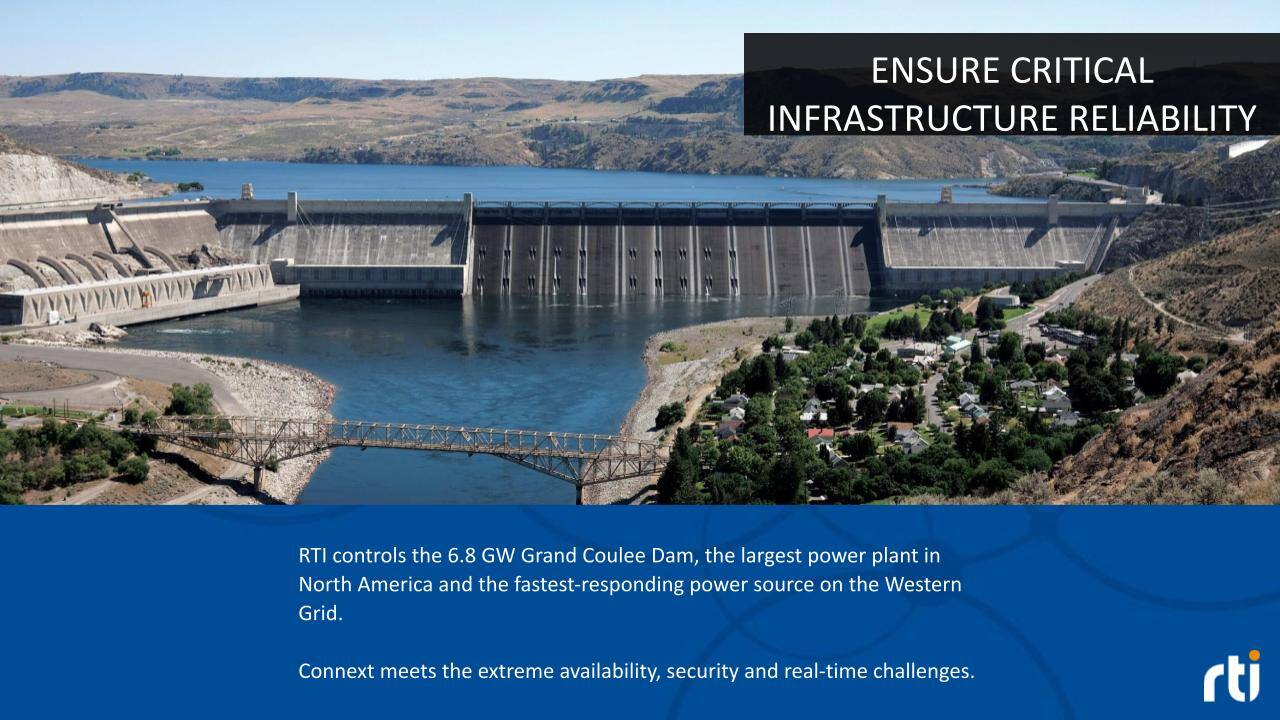 ENSURE CRITICAL INFRASTRUCTURE RELIABILITY

RTI controls the 6.8 GW Grand Coulee Dam, the largest power plant in North America and the fastest-responding power source on the Western Grid.

Connext meets the extreme availability, security and real-time challenges.

rti